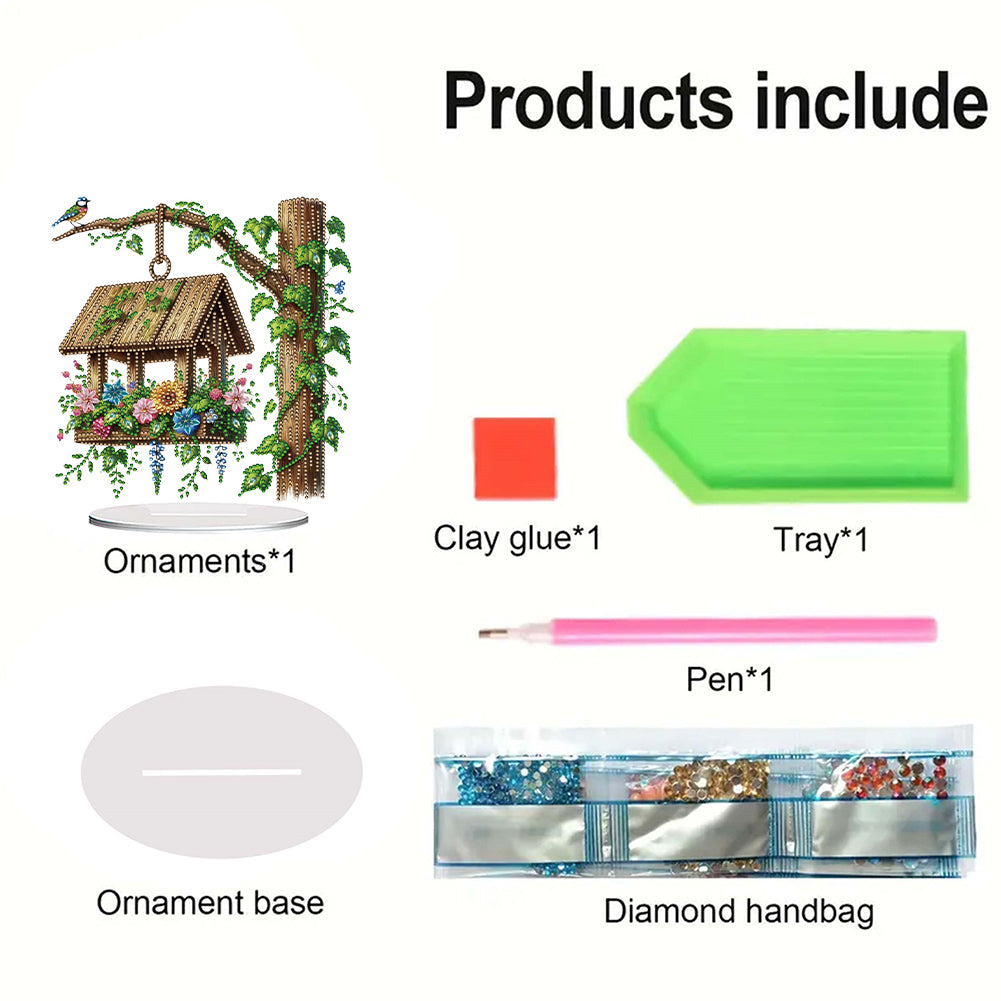 Products include

Ornaments*1

Clay glue*1

Tray*1

Pen*1

Ornament base

Diamond handbag